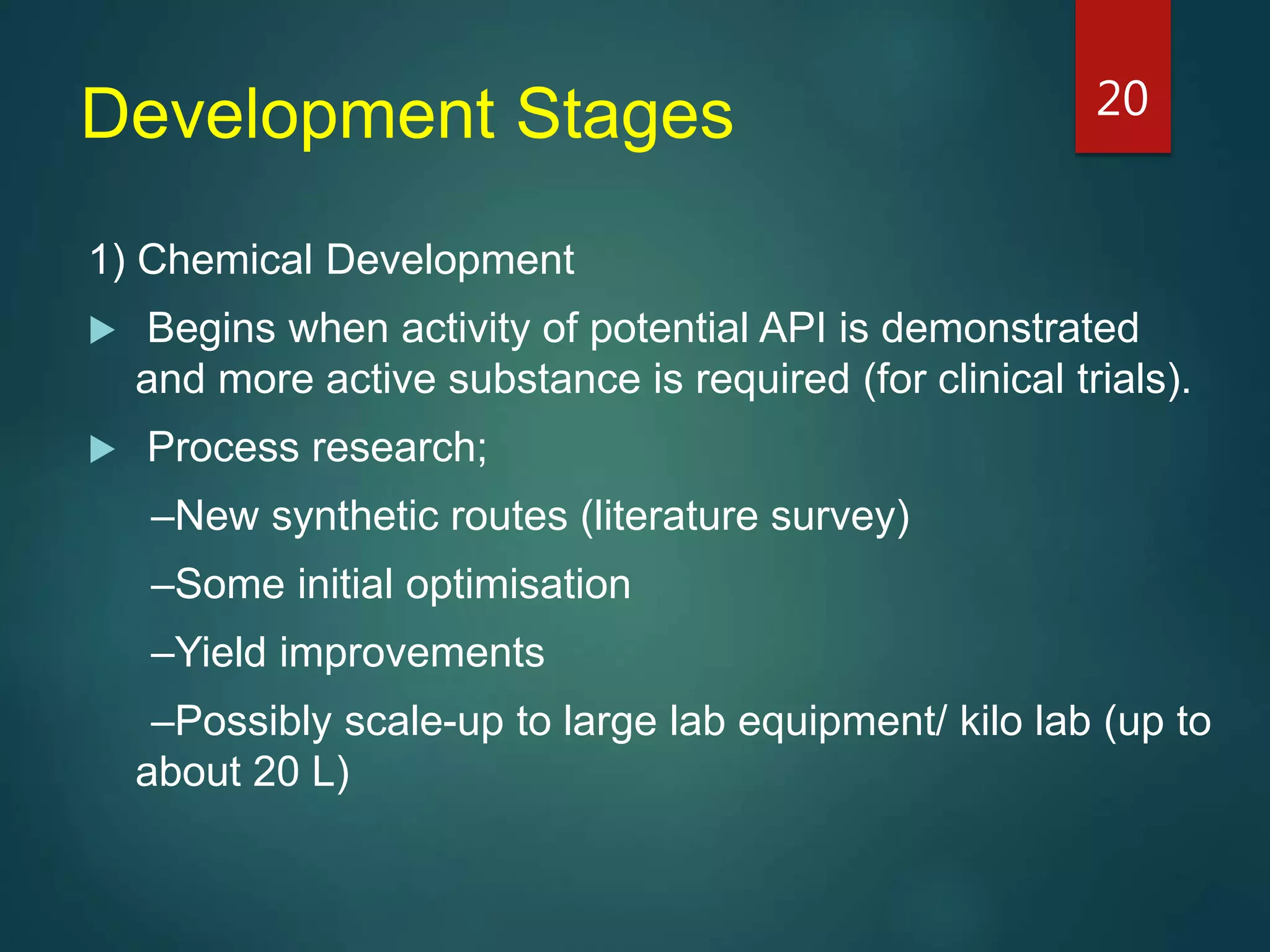 Development Stages

20

1) Chemical Development

Begins when activity of potential API is demonstrated and more active substance is required (for clinical trials).

Process research;

–New synthetic routes (literature survey)

–Some initial optimisation

–Yield improvements

–Possibly scale-up to large lab equipment/ kilo lab (up to about 20 L)